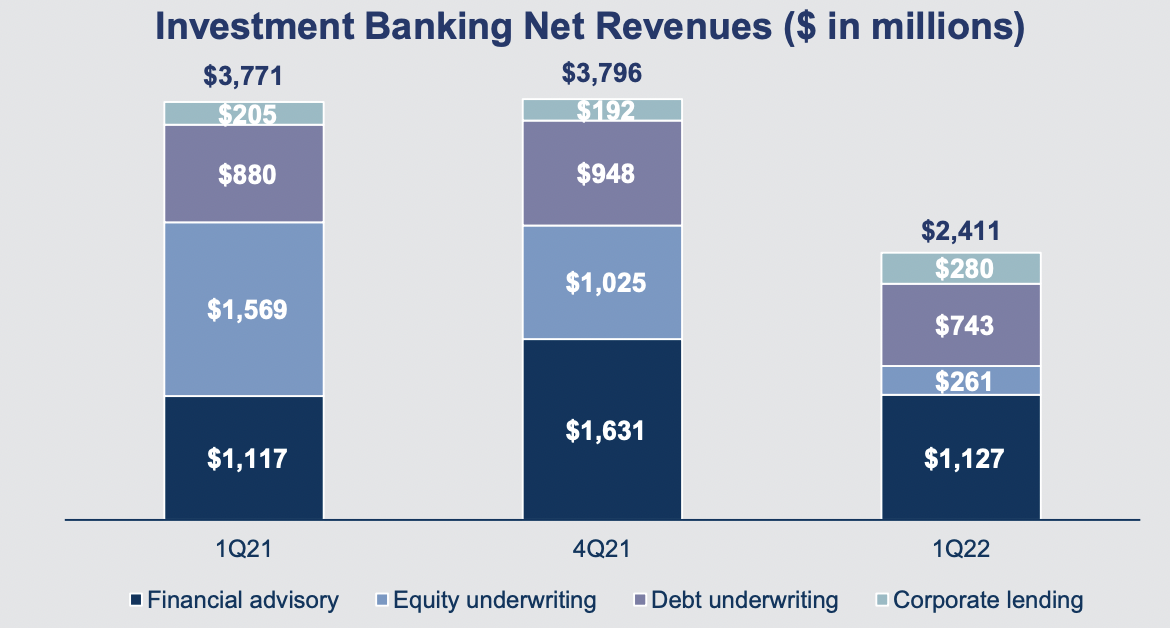 Investment Banking Net Revenues ($ in millions)

$3,771
$205
$880
$1,569
$1,117

$3,796
$192
$948
$1,025
$1,631

$2,411
$280
$743
$261
$1,127

1Q21
4Q21
1Q22

Financial advisory
Equity underwriting
Debt underwriting
Corporate lending